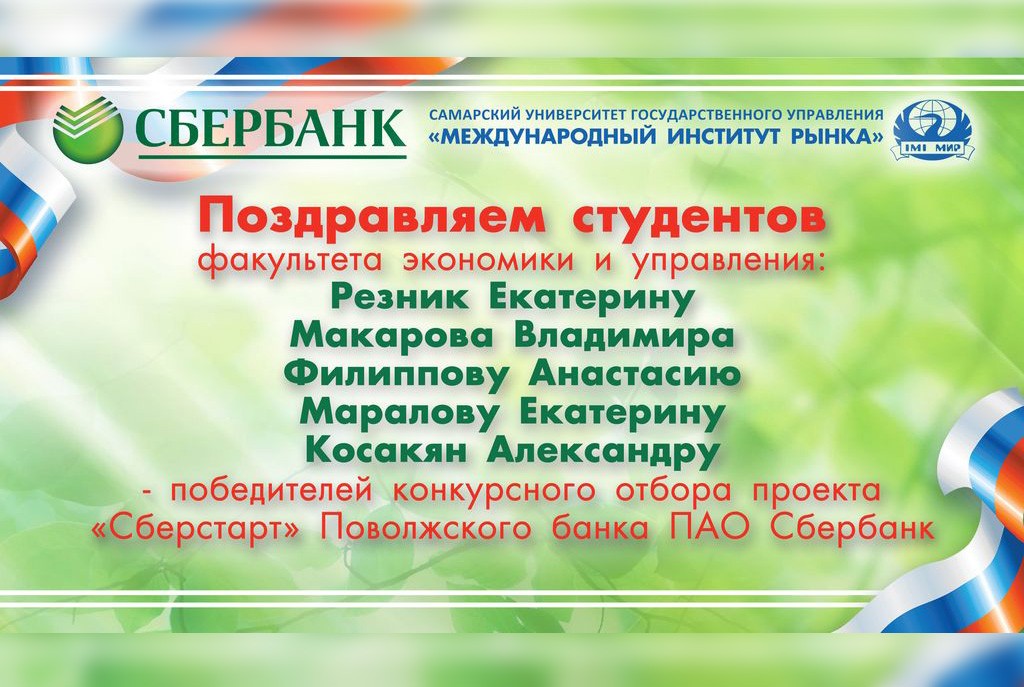 СБЕРБАНК

САМАРСКИЙ УНИВЕРСИТЕТ ГОСУДАРСТВЕННОГО УПРАВЛЕНИЯ
«МЕЖДУНАРОДНЫЙ ИНСТИТУТ РЫНКА»

IMI МИР

Поздравляем студентов
факультета экономики и управления:
Резник Екатерину
Макарова Владимира
Филиппову Анастасию
Маралову Екатерину
Косакян Александру
- победителей конкурсного отбора проекта «Сберстарт» Поволжского банка ПАО Сбербанк